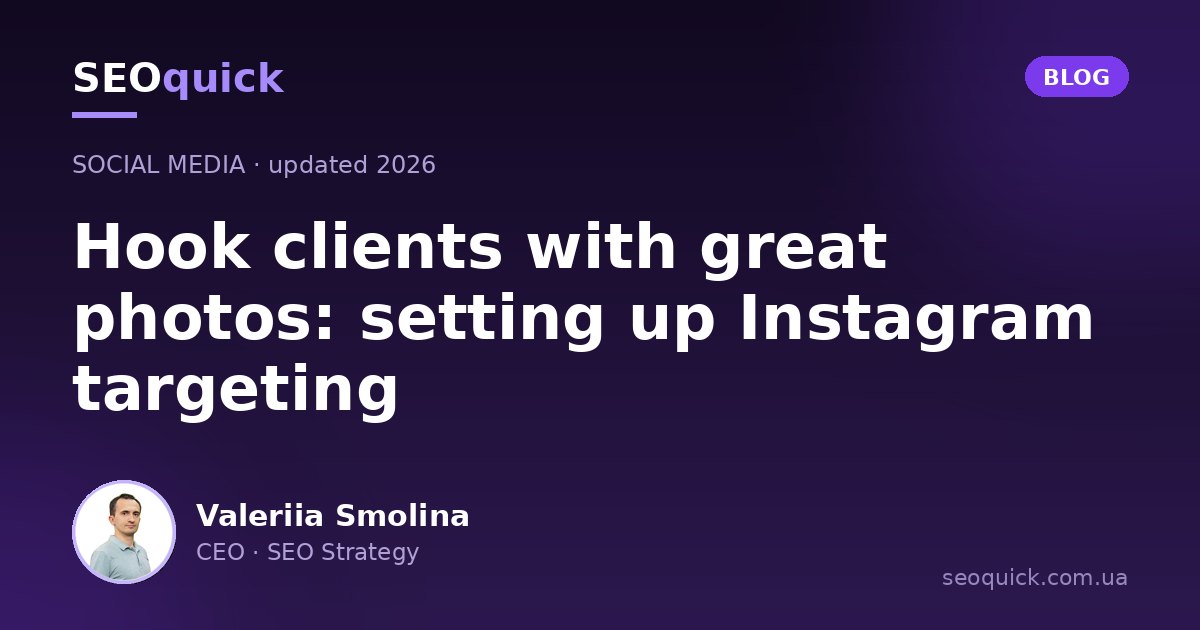 SEOquick

BLOG

SOCIAL MEDIA · updated 2026

Hook clients with great photos: setting up Instagram targeting

Valeriia Smolina
CEO · SEO Strategy

seoquick.com.ua